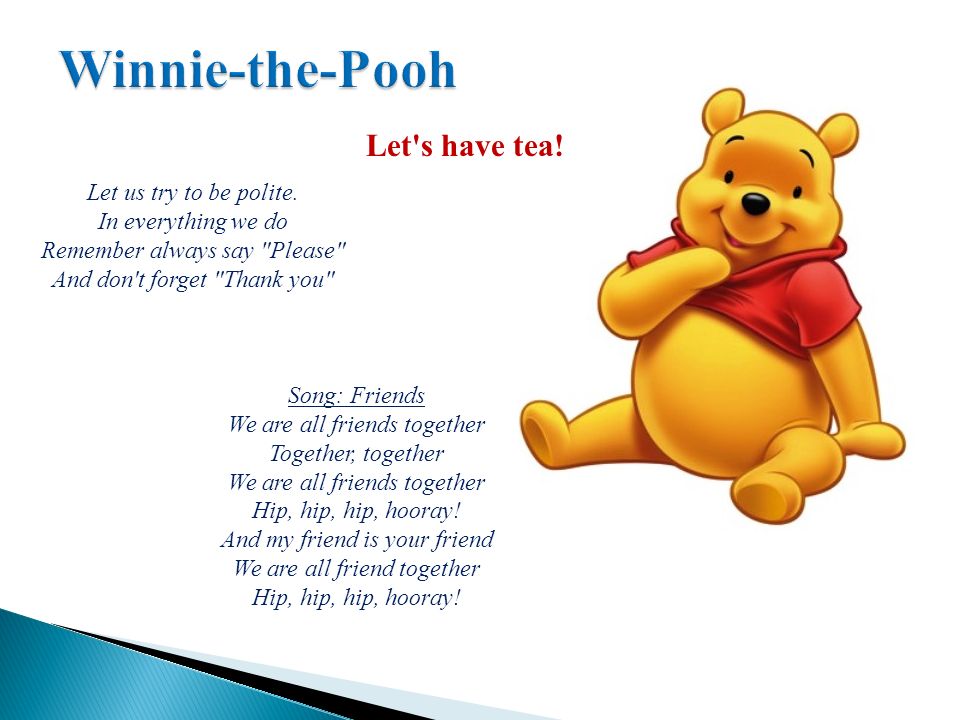 Winnie-the-Pooh

Let's have tea!

Let us try to be polite.
In everything we do
Remember always say "Please"
And don't forget "Thank you"

Song: Friends
We are all friends together
Together, together
We are all friends together
Hip, hip, hip, hooray!
And my friend is your friend
We are all friend together
Hip, hip, hip, hooray!